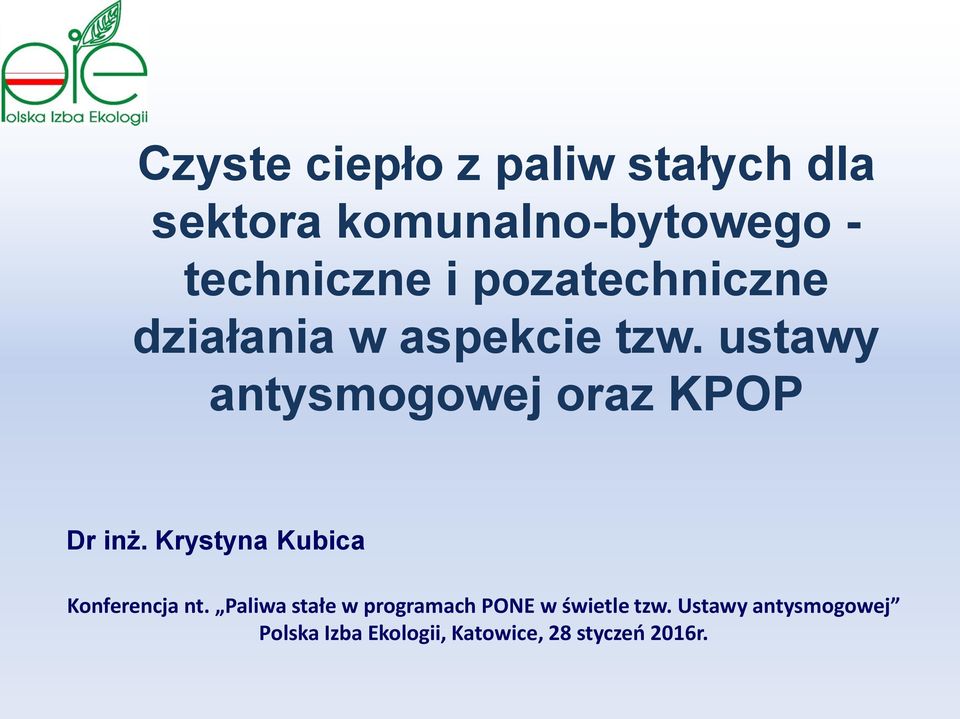 pie
Polska Izba Ekologii

Czyste ciepło z paliw stałych dla sektora komunalno-bytowego - techniczne i pozatechniczne działania w aspekcie tzw. ustawy antysmogowej oraz KPOP

Dr inż. Krystyna Kubica

Konferencja nt. „Paliwa stałe w programach PONE w świetle tzw. Ustawy antysmogowej”
Polska Izba Ekologii, Katowice, 28 styczeń 2016r.